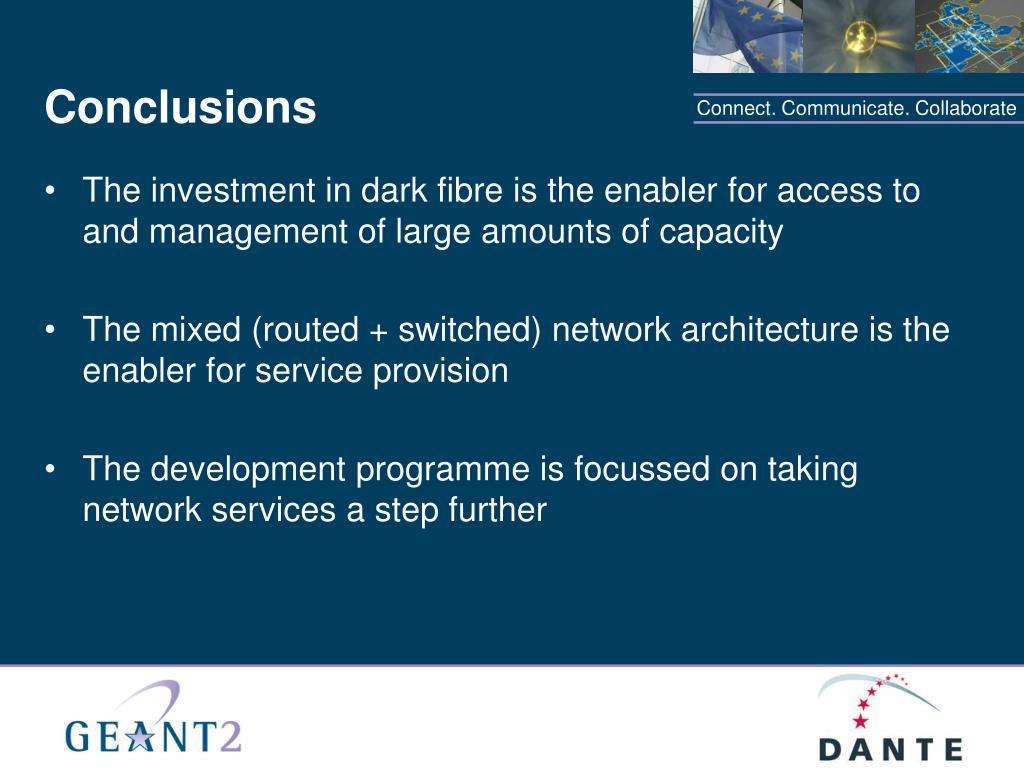 Conclusions

Connect. Communicate. Collaborate

• The investment in dark fibre is the enabler for access to and management of large amounts of capacity

• The mixed (routed + switched) network architecture is the enabler for service provision

• The development programme is focussed on taking network services a step further

GEANT2

DANTE